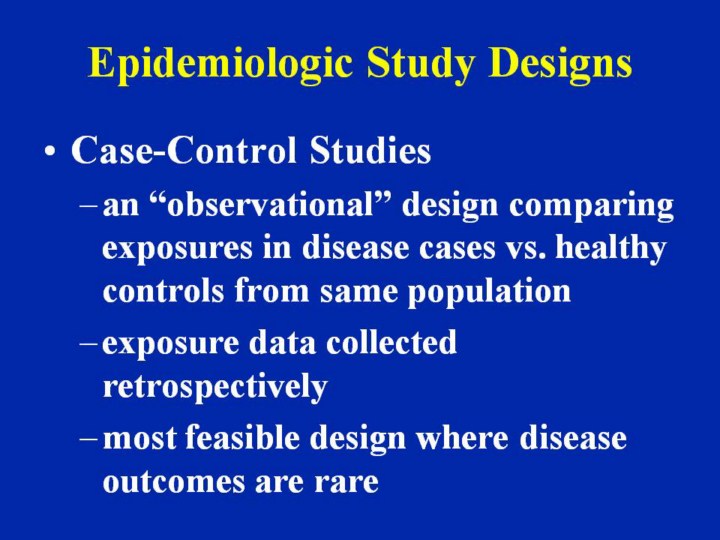 Epidemiologic Study Designs

• Case-Control Studies

– an “observational” design comparing exposures in disease cases vs. healthy controls from same population

– exposure data collected retrospectively

– most feasible design where disease outcomes are rare